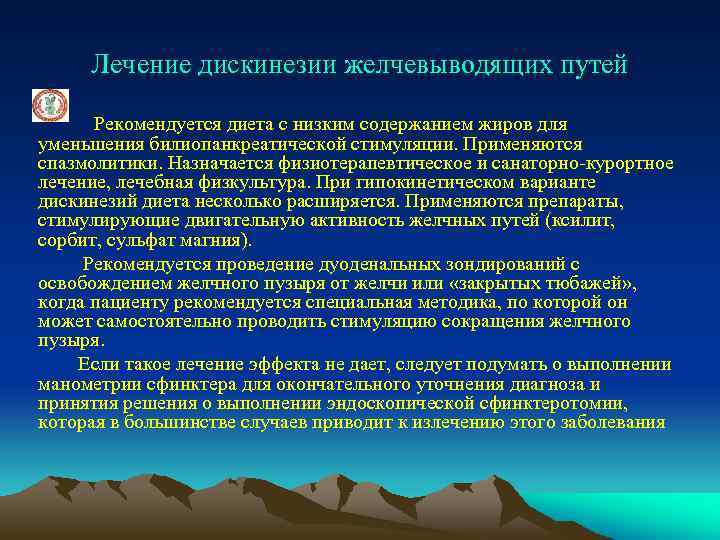 Лечение дискинезии желчевыводящих путей

Рекомендуется диета с низким содержанием жиров для уменьшения билиопанкреатической стимуляции. Применяются спазмолитики. Назначается физиотерапевтическое и санаторно-курортное лечение, лечебная физкультура. При гипокинетическом варианте дискинезий диета несколько расширяется. Применяются препараты, стимулирующие двигательную активность желчных путей (ксилит, сорбит, сульфат магния).

Рекомендуется проведение дуоденальных зондирований с освобождением желчного пузыря от желчи или «закрытых тюбажей», когда пациенту рекомендуется специальная методика, по которой он может самостоятельно проводить стимуляцию сокращения желчного пузыря.

Если такое лечение эффекта не дает, следует подумать о выполнении манометрии сфинктера для окончательного уточнения диагноза и принятия решения о выполнении эндоскопической сфинктеротомии, которая в большинстве случаев приводит к излечению этого заболевания